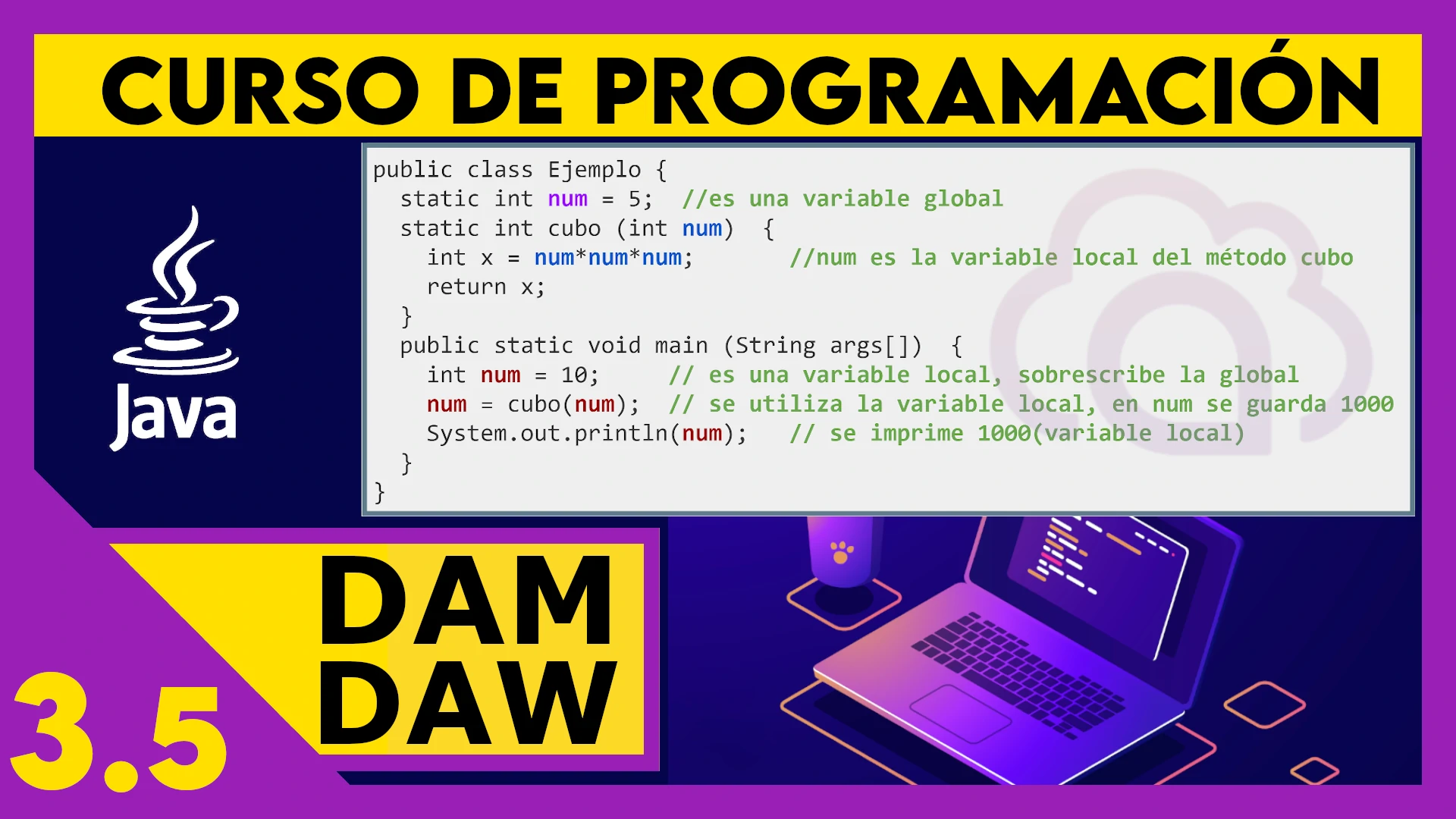 CURSO DE PROGRAMACIÓN

Java

public class Ejemplo {
  static int num = 5;  //es una variable global
  static int cubo (int num)  {
    int x = num*num*num;       //num es la variable local del método cubo
    return x;
  }
  public static void main (String args[])  {
    int num = 10;     // es una variable local, sobrescribe la global
    num = cubo(num);  // se utiliza la variable local, en num se guarda 1000
    System.out.println(num);   // se imprime 1000(variable local)
  }
}

DAM
DAW

3.5